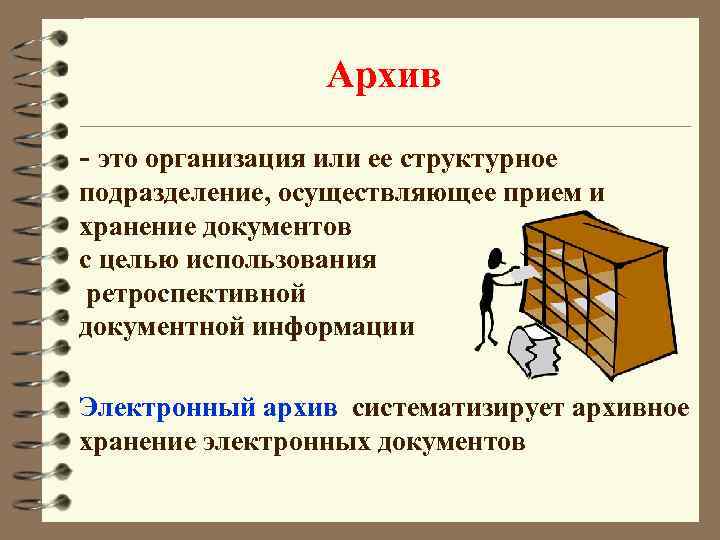 Архив

- это организация или ее структурное подразделение, осуществляющее прием и хранение документов с целью использования ретроспективной документной информации

Электронный архив систематизирует архивное хранение электронных документов